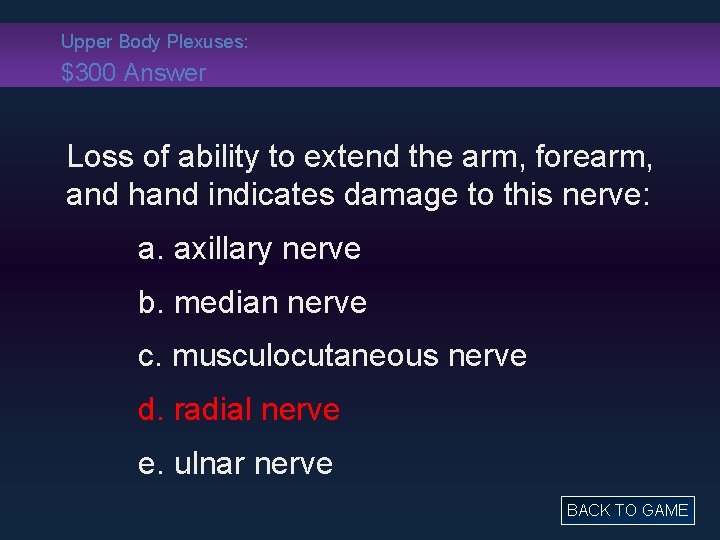 Upper Body Plexuses:
\$300 Answer

Loss of ability to extend the arm, forearm, and hand indicates damage to this nerve:

a. axillary nerve

b. median nerve

c. musculocutaneous nerve

d. radial nerve

e. ulnar nerve

BACK TO GAME